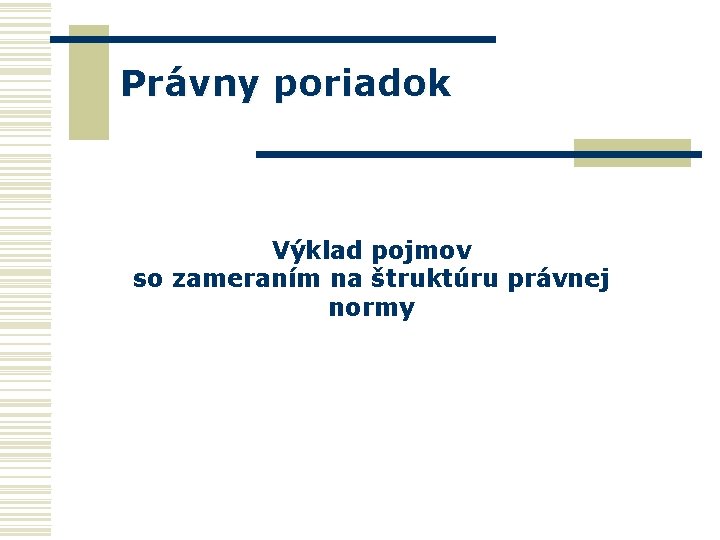 Právny poriadok

Výklad pojmov
so zameraním na štruktúru právnej normy